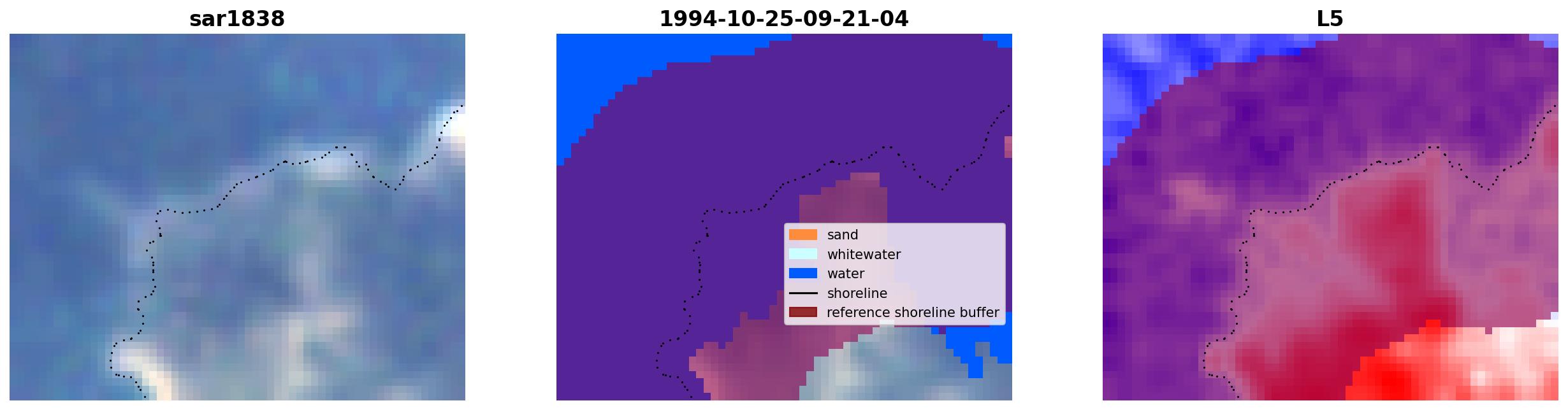 sar1838

1994-10-25-09-21-04

sand
whitewater
water
shoreline
reference shoreline buffer

L5